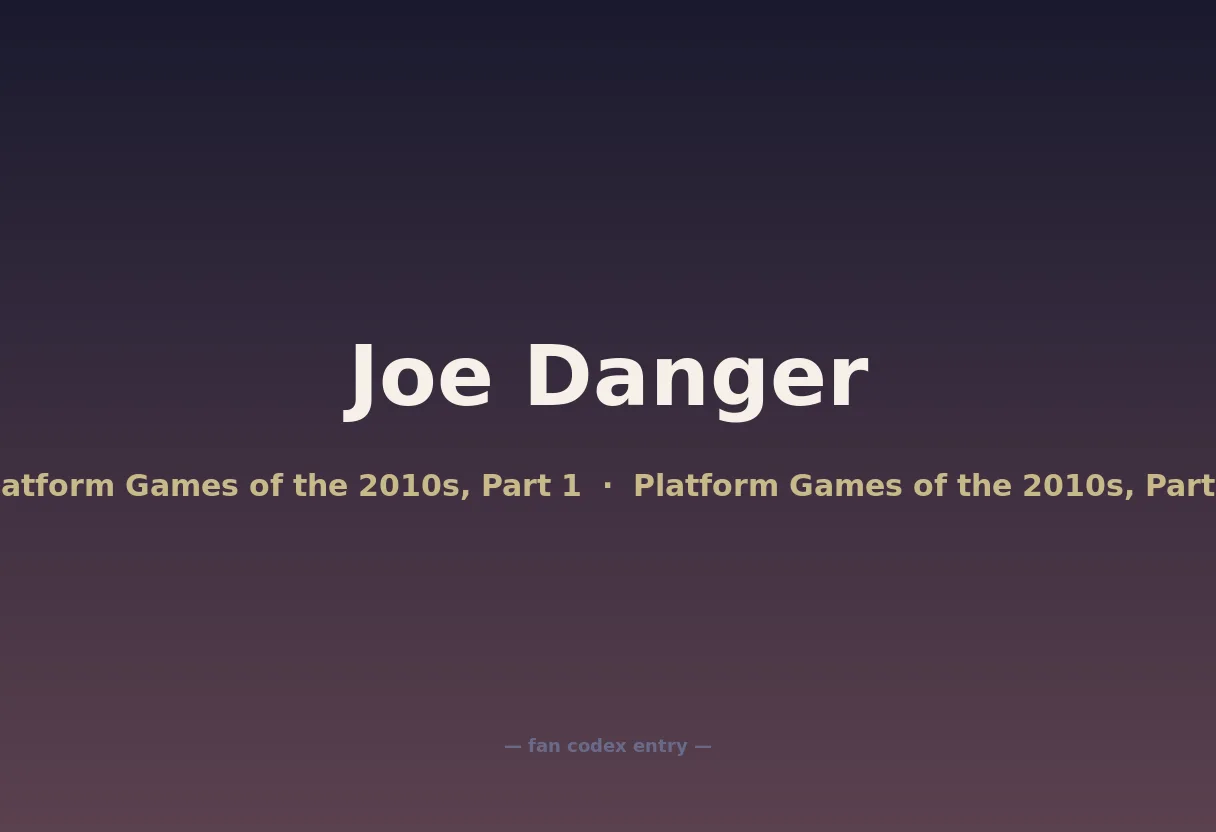 Joe Danger

atform Games of the 2010s, Part 1 · Platform Games of the 2010s, Part

— fan codex entry —